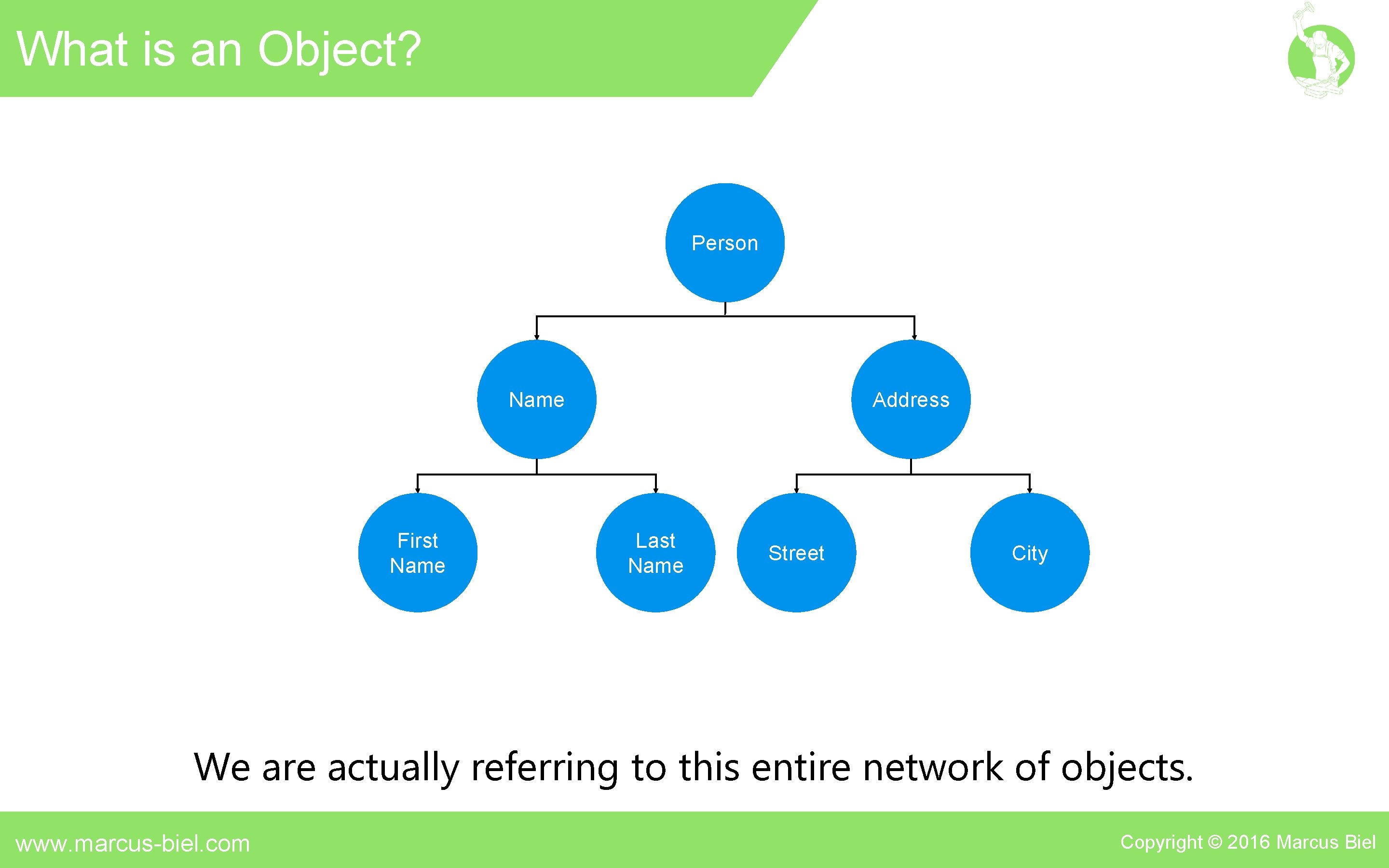 What is an Object?

Person

Name

Address

First Name

Last Name

Street

City

We are actually referring to this entire network of objects.

www.marcus-biel.com

Copyright © 2016 Marcus Biel